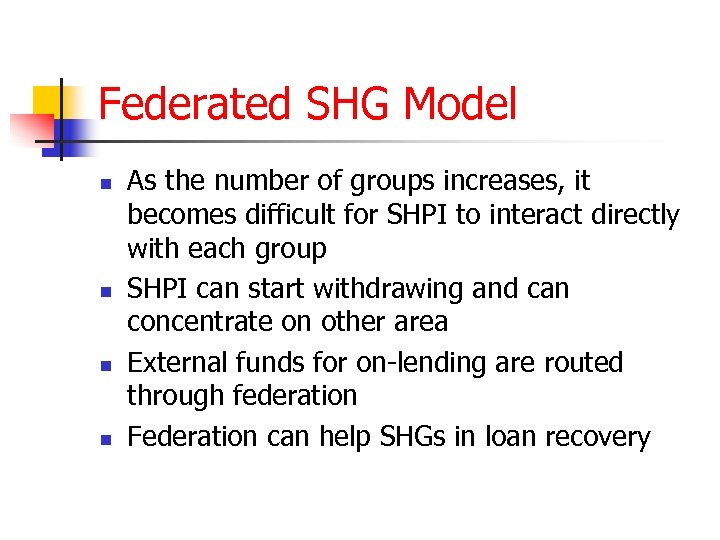 Federated SHG Model

- As the number of groups increases, it becomes difficult for SHPI to interact directly with each group
- SHPI can start withdrawing and can concentrate on other area
- External funds for on-lending are routed through federation
- Federation can help SHGs in loan recovery